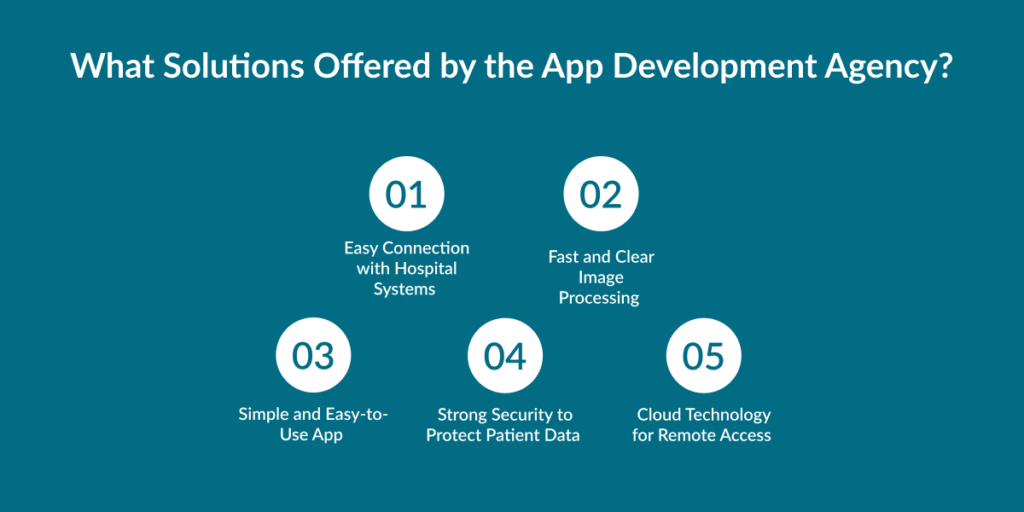 What Solutions Offered by the App Development Agency?

01
Easy Connection with Hospital Systems

02
Fast and Clear Image Processing

03
Simple and Easy-to-Use App

04
Strong Security to Protect Patient Data

05
Cloud Technology for Remote Access